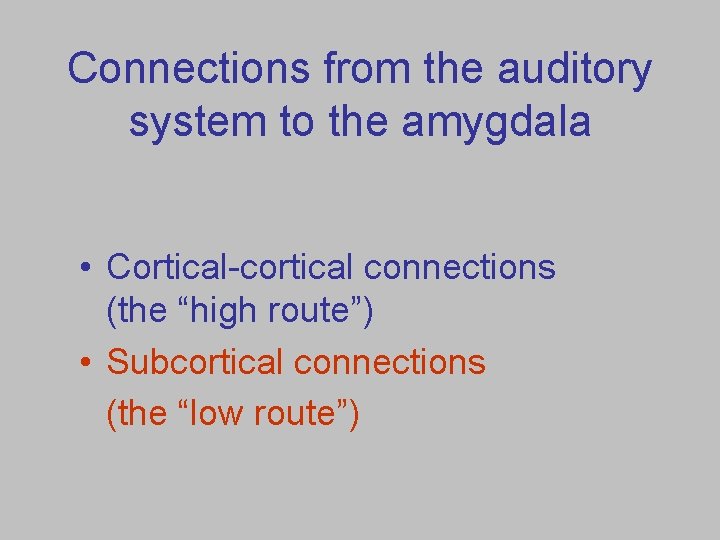 Connections from the auditory system to the amygdala

• Cortical-cortical connections (the “high route”)
• Subcortical connections (the “low route”)